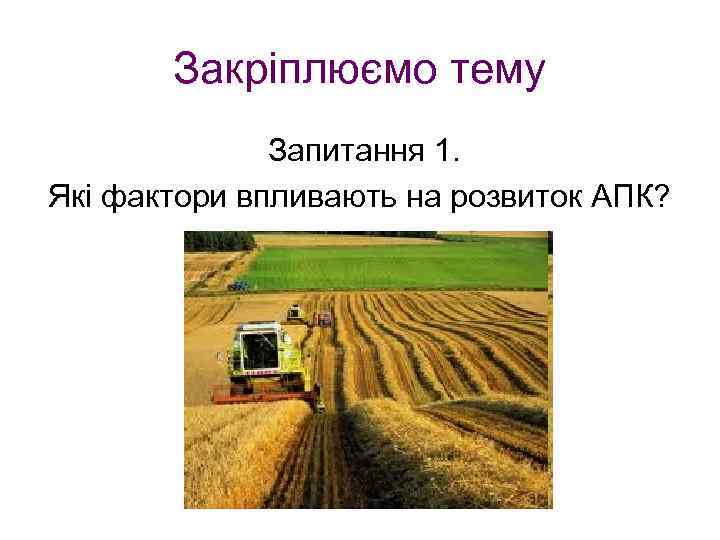 Закріплюємо тему

Запитання 1.
Які фактори впливають на розвиток АПК?